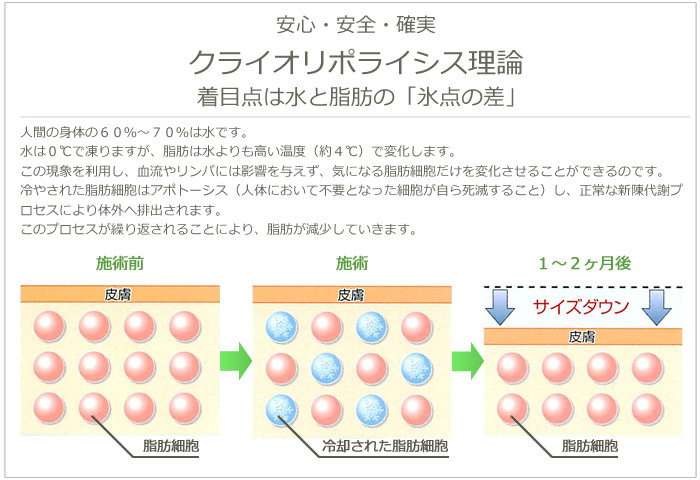 安心・安全・確実

クライオリポライシス理論

着目点は水と脂肪の「氷点の差」

人間の身体の６０％～７０％は水です。
水は０℃で凍りますが、脂肪は水よりも高い温度（約４℃）で変化します。
この現象を利用し、血流やリンパには影響を与えず、気になる脂肪細胞だけを変化させることができるのです。
冷やされた脂肪細胞はアポトーシス（人体において不要となった細胞が自ら死滅すること）し、正常な新陳代謝プロセスにより体外へ排出されます。
このプロセスが繰り返されることにより、脂肪が減少していきます。

施術前

皮膚

脂肪細胞

施術

皮膚

冷却された脂肪細胞

１～２ヶ月後

サイズダウン

皮膚

脂肪細胞